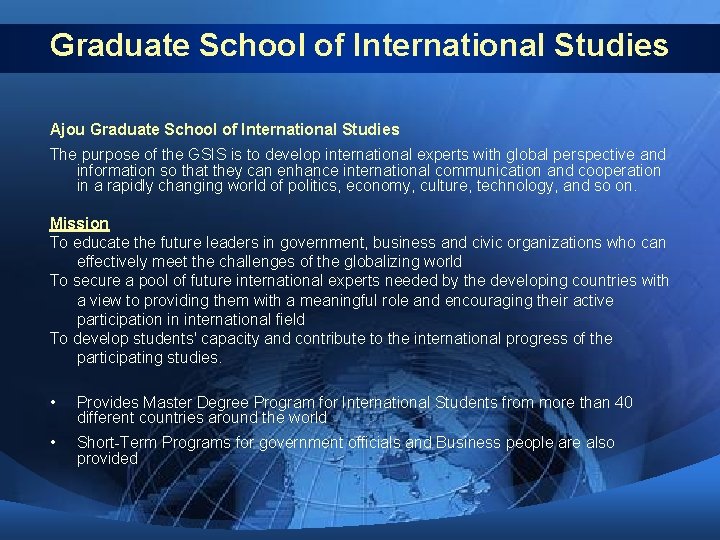 Graduate School of International Studies

Ajou Graduate School of International Studies

The purpose of the GSIS is to develop international experts with global perspective and information so that they can enhance international communication and cooperation in a rapidly changing world of politics, economy, culture, technology, and so on.

Mission

To educate the future leaders in government, business and civic organizations who can effectively meet the challenges of the globalizing world

To secure a pool of future international experts needed by the developing countries with a view to providing them with a meaningful role and encouraging their active participation in international field

To develop students' capacity and contribute to the international progress of the participating studies.

• Provides Master Degree Program for International Students from more than 40 different countries around the world

• Short-Term Programs for government officials and Business people are also provided